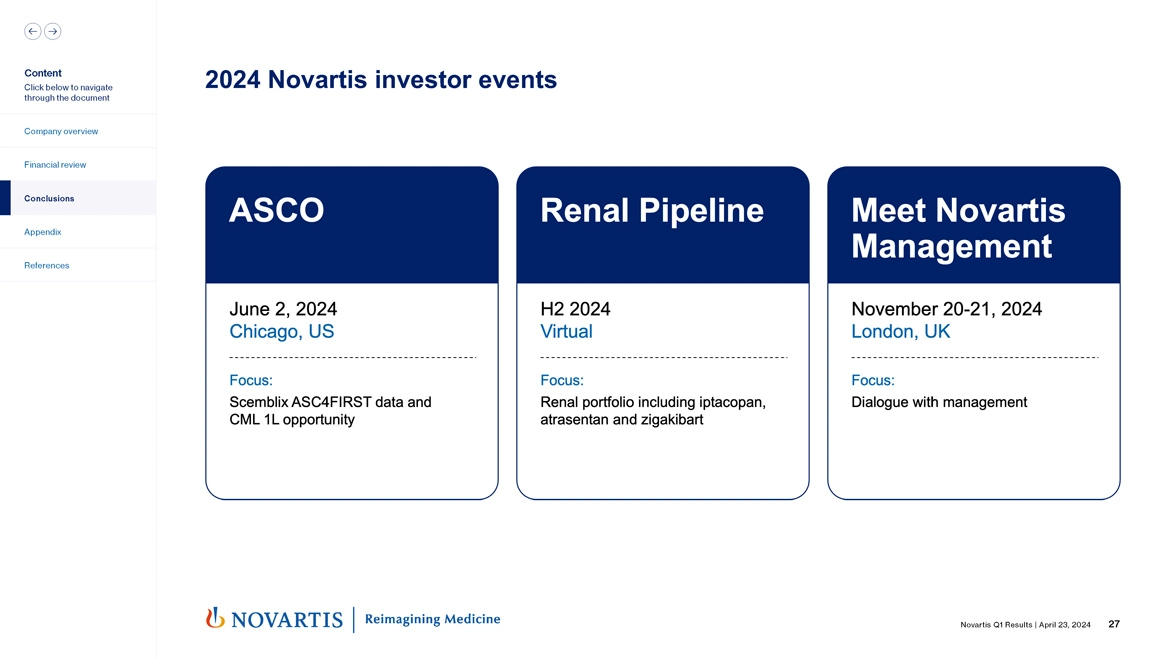 Content
Click below to navigate through the document

Company overview

Financial review

Conclusions

Appendix

References

2024 Novartis investor events

ASCO

June 2, 2024
Chicago, US

Focus:
Scemblix ASC4FIRST data and CML 1L opportunity

Renal Pipeline

H2 2024
Virtual

Focus:
Renal portfolio including iptacopan, atrasentan and zigakibart

Meet Novartis Management

November 20-21, 2024
London, UK

Focus:
Dialogue with management

NOVARTIS | Reimagining Medicine

Novartis Q1 Results | April 23, 2024 27